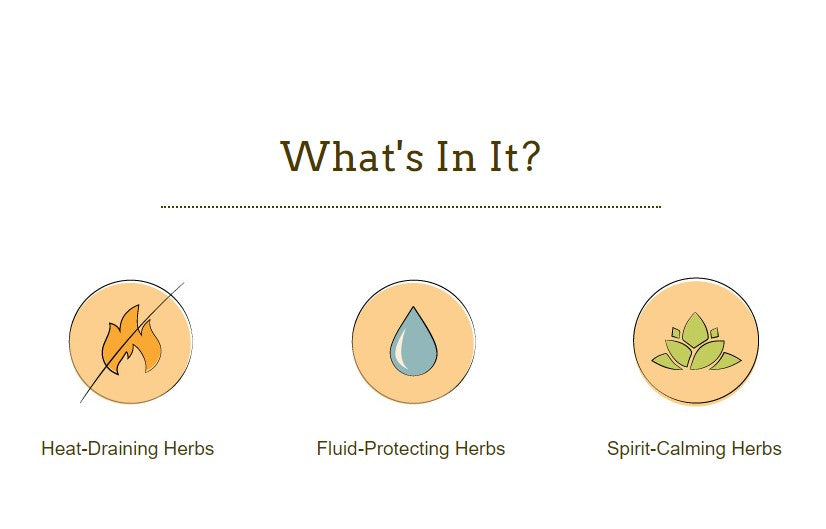 What's In It?

Heat-Draining Herbs

Fluid-Protecting Herbs

Spirit-Calming Herbs